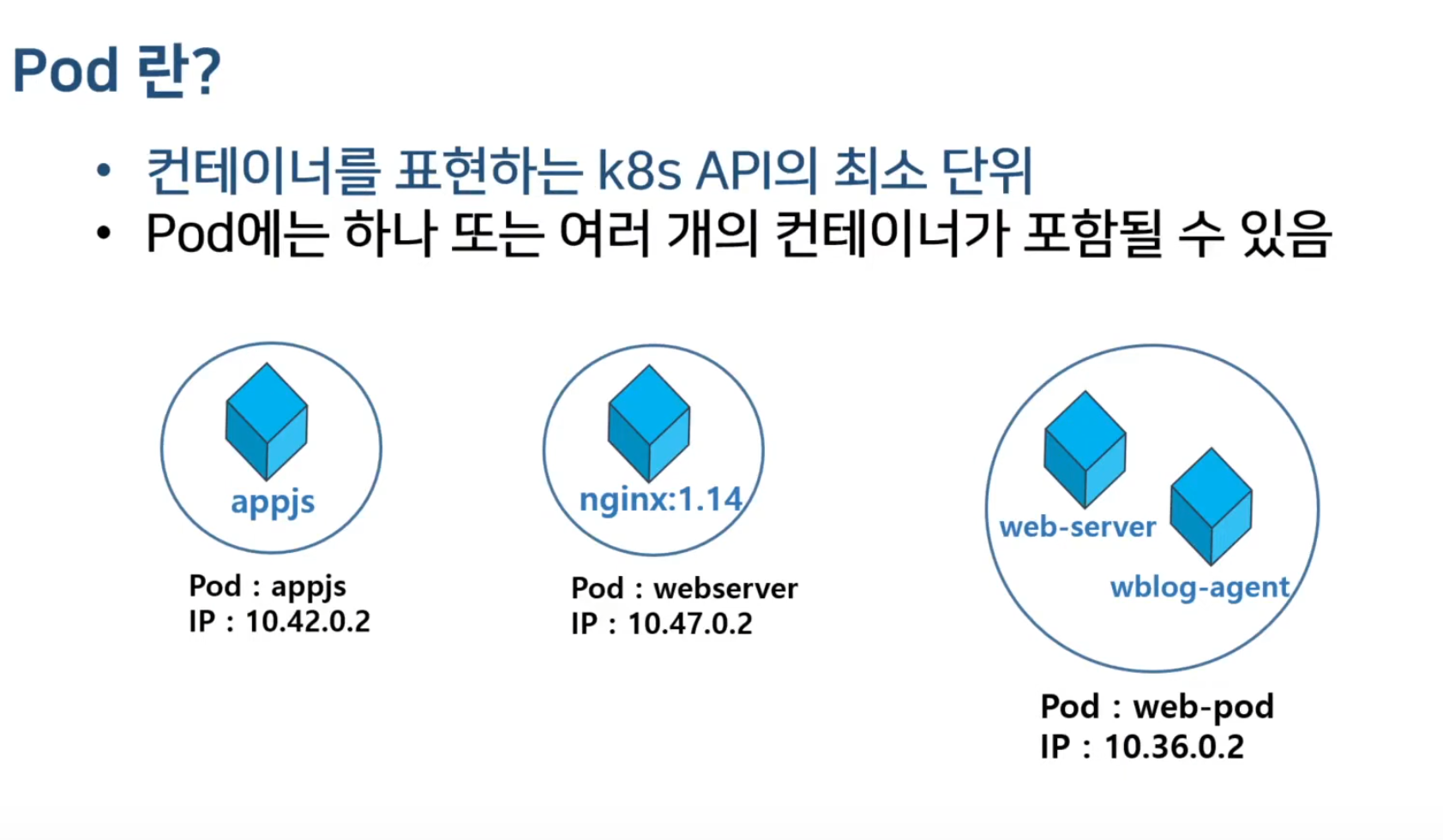 Pod 란?

• 컨테이너를 표현하는 k8s API의 최소 단위
• Pod에는 하나 또는 여러 개의 컨테이너가 포함될 수 있음

appjs

Pod : appjs
IP : 10.42.0.2

nginx:1.14

Pod : webserver
IP : 10.47.0.2

web-server

wblog-agent

Pod : web-pod
IP : 10.36.0.2